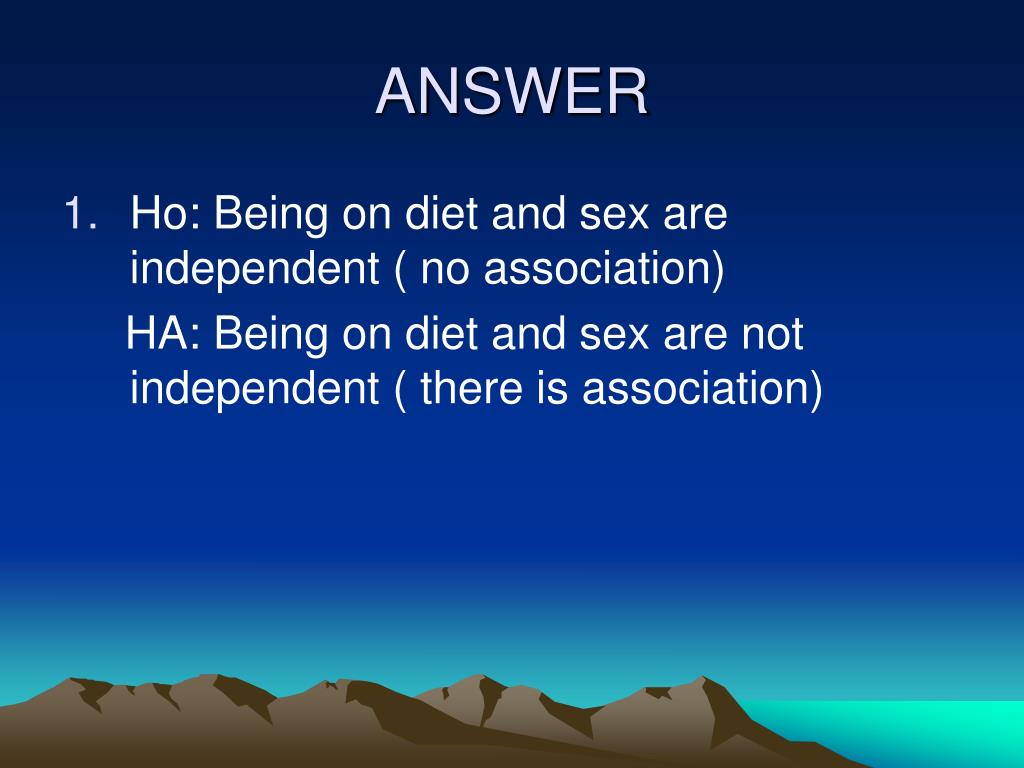 ANSWER

1. Ho: Being on diet and sex are independent ( no association)

HA: Being on diet and sex are not independent ( there is association)